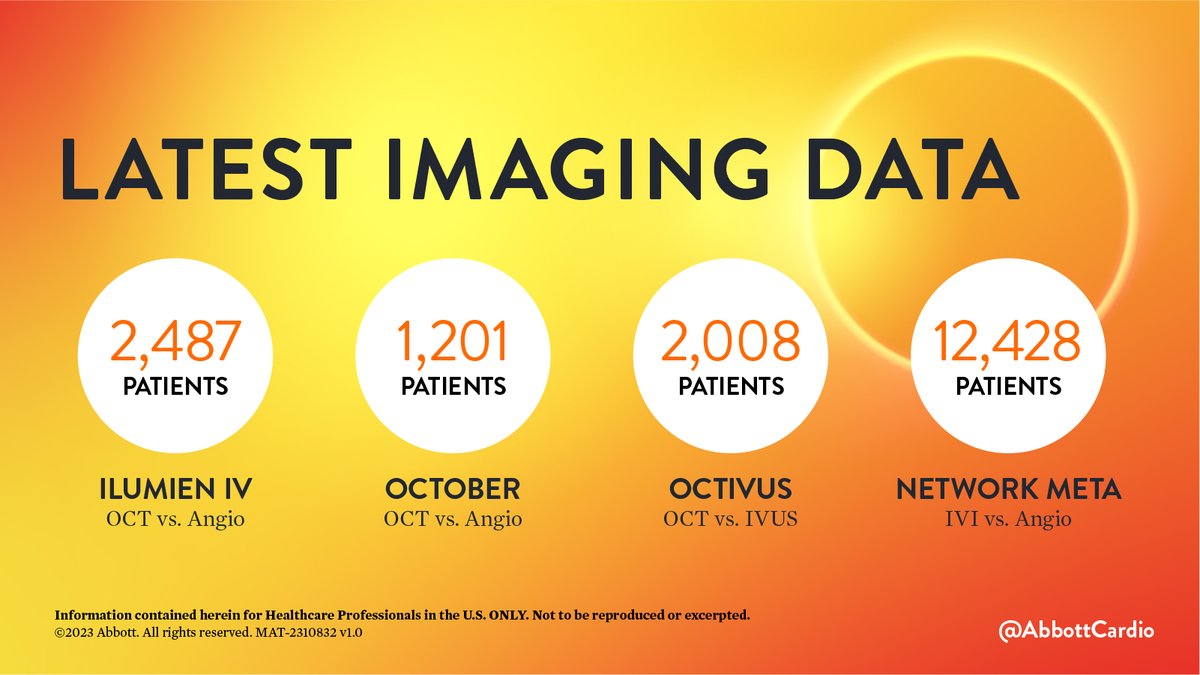 LATEST IMAGING DATA

2,487
PATIENTS

ILUMIEN IV
OCT vs. Angio

1,201
PATIENTS

OCTOBER
OCT vs. Angio

2,008
PATIENTS

OCTIVUS
OCT vs. IVUS

12,428
PATIENTS

NETWORK META
IVI vs. Angio

Information contained herein for Healthcare Professionals in the U.S. ONLY. Not to be reproduced or excerpted.
©2023 Abbott. All rights reserved. MAT-2310832 v1.0

@AbbottCardio